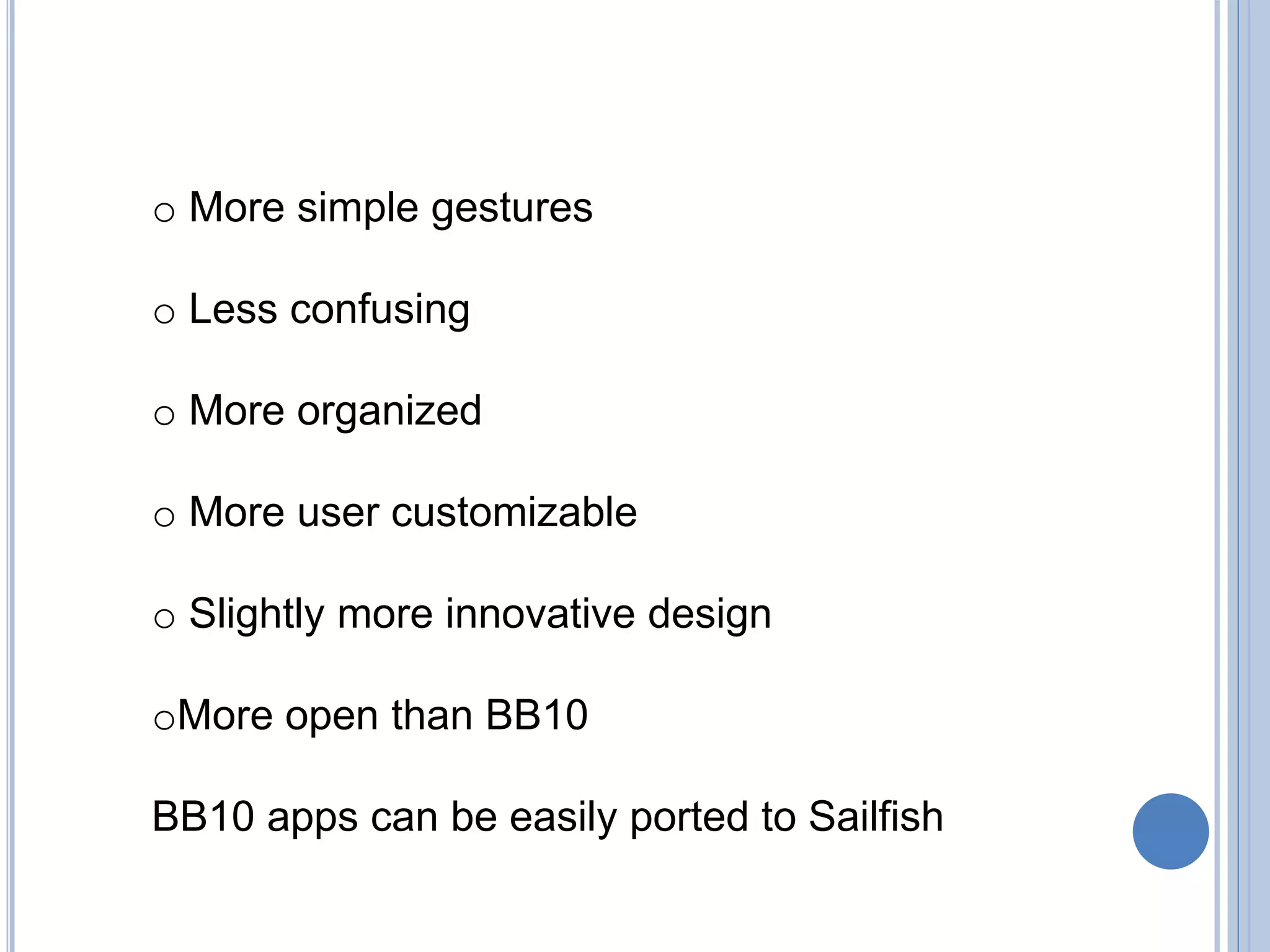 o More simple gestures

o Less confusing

o More organized

o More user customizable

o Slightly more innovative design

oMore open than BB10

BB10 apps can be easily ported to Sailfish